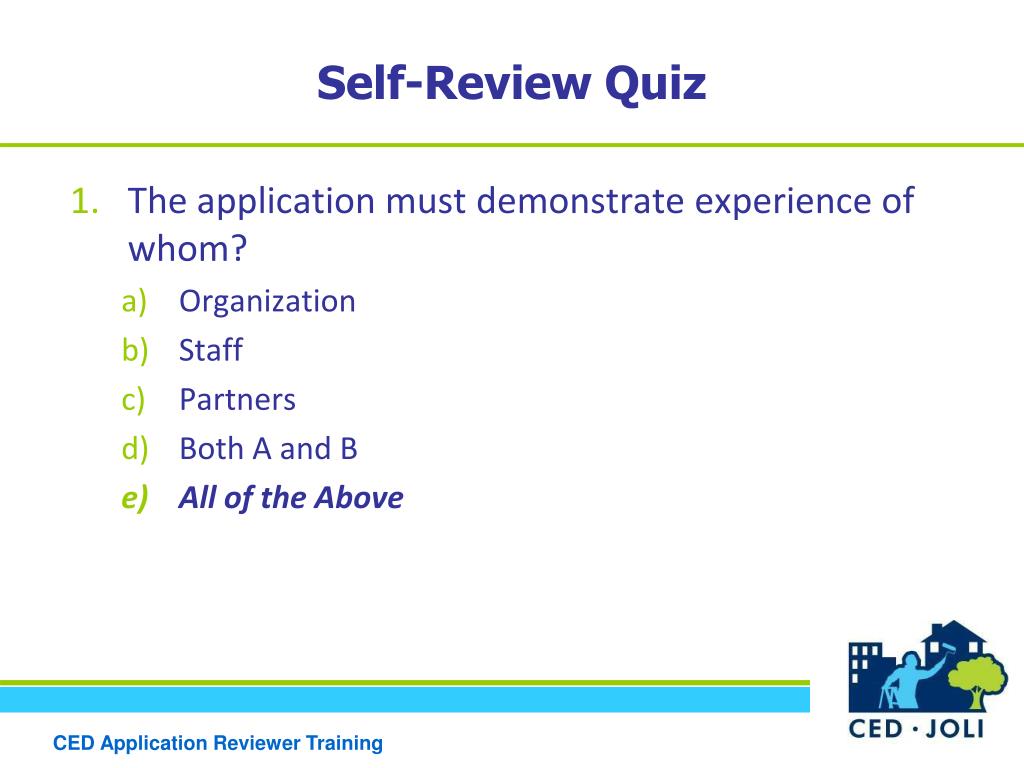 Self-Review Quiz

1. The application must demonstrate experience of whom?
a) Organization
b) Staff
c) Partners
d) Both A and B
e) All of the Above

CED · JOLI

CED Application Reviewer Training